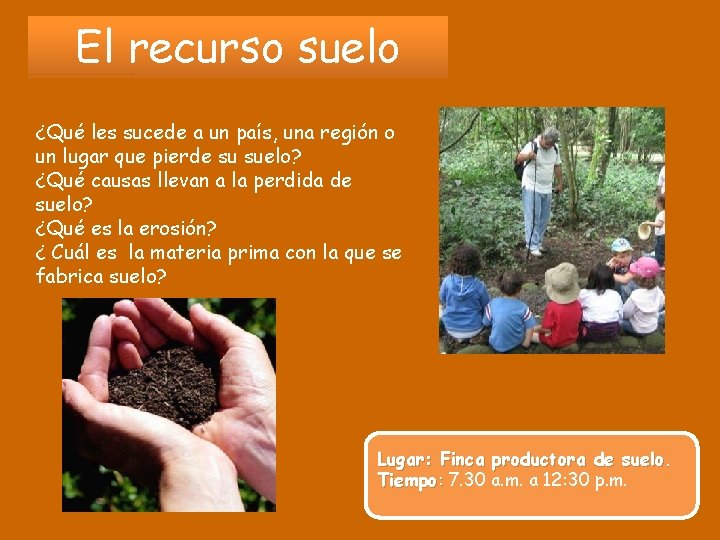 El recurso suelo

¿Qué les sucede a un país, una región o un lugar que pierde su suelo?
¿Qué causas llevan a la perdida de suelo?
¿Qué es la erosión?
¿ Cuál es la materia prima con la que se fabrica suelo?

Lugar: Finca productora de suelo.
Tiempo: 7.30 a.m. a 12:30 p.m.